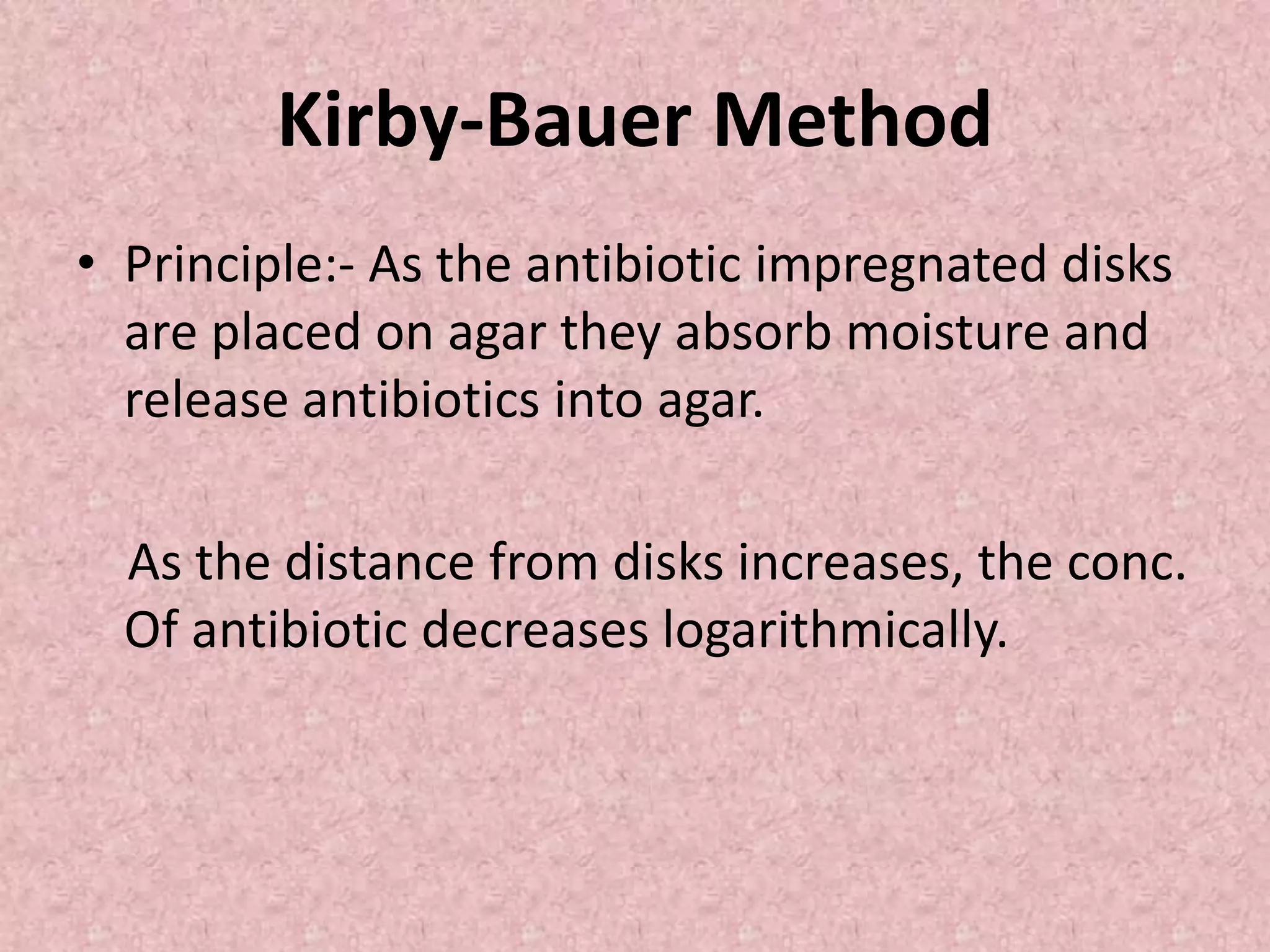 Kirby-Bauer Method

• Principle:- As the antibiotic impregnated disks are placed on agar they absorb moisture and release antibiotics into agar.

As the distance from disks increases, the conc. Of antibiotic decreases logarithmically.